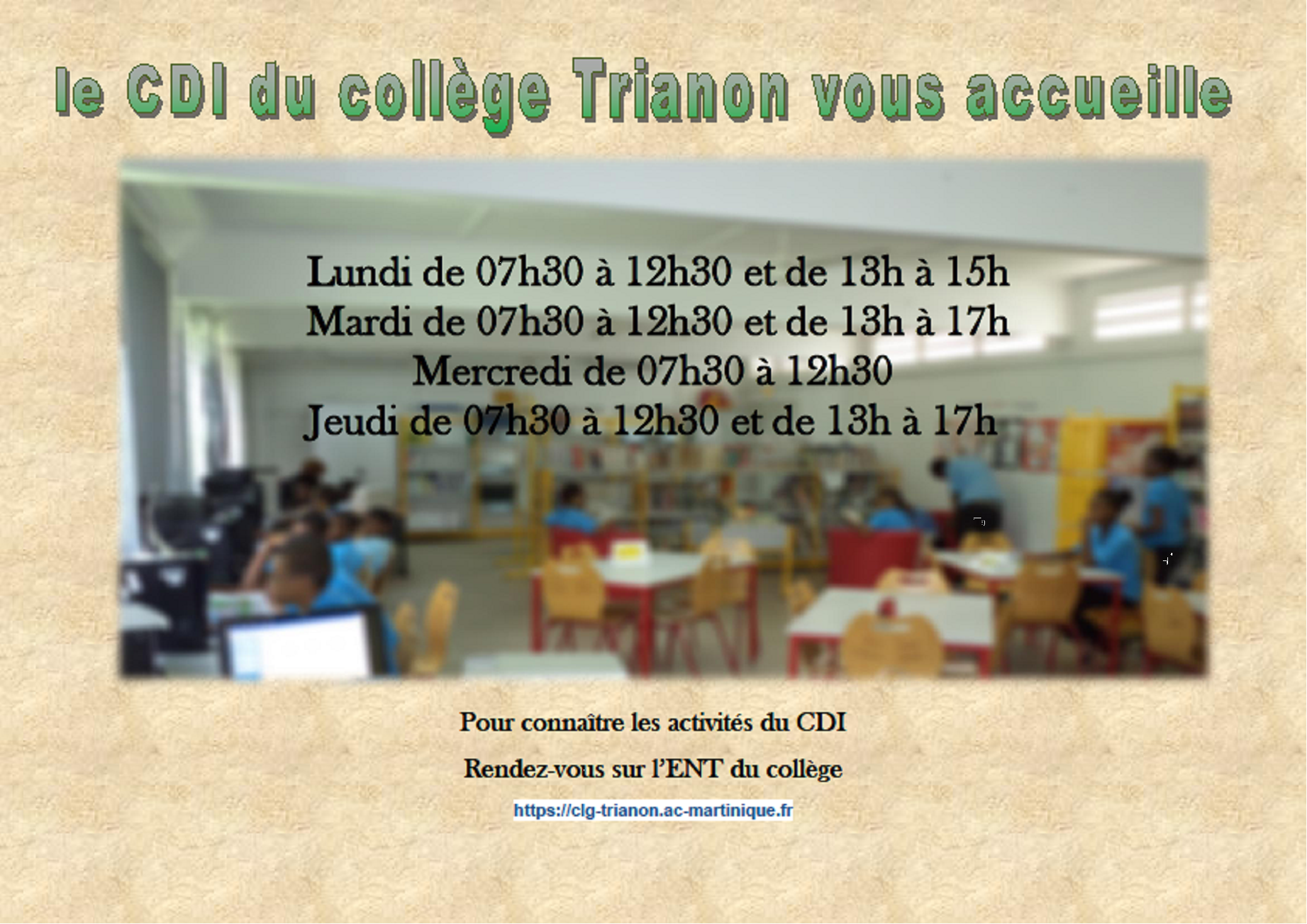 le CDI du collège Trianon vous accueille

Lundi de 07h30 à 12h30 et de 13h à 15h
Mardi de 07h30 à 12h30 et de 13h à 17h
Mercredi de 07h30 à 12h30
Jeudi de 07h30 à 12h30 et de 13h à 17h

Pour connaître les activités du CDI

Rendez-vous sur l'ENT du collège

https://clg-trianon.ac-martinique.fr